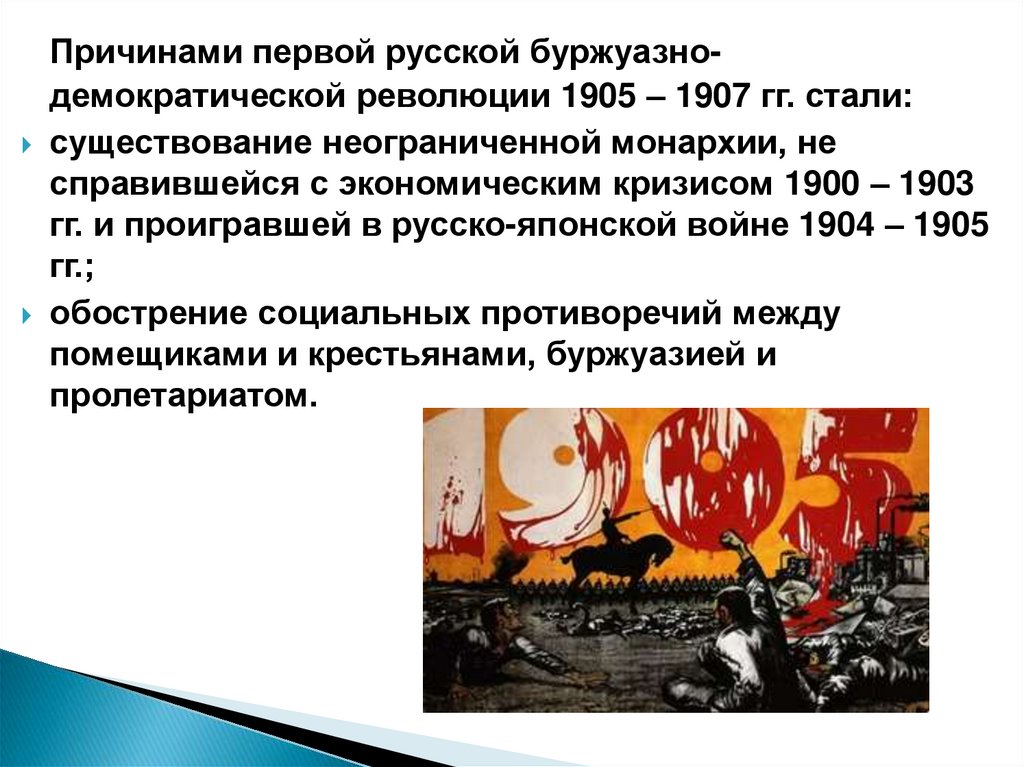 Причинами первой русской буржуазно-демократической революции 1905 – 1907 гг. стали:

существование неограниченной монархии, не справившейся с экономическим кризисом 1900 – 1903 гг. и проигравшей в русско-японской войне 1904 – 1905 гг.;

обострение социальных противоречий между помещиками и крестьянами, буржуазией и пролетариатом.

1905